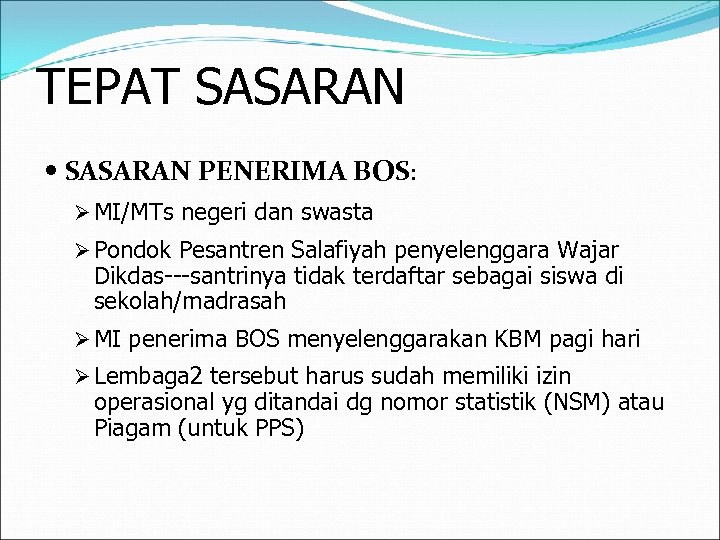 TEPAT SASARAN

• SASARAN PENERIMA BOS:

➢ MI/MTs negeri dan swasta

➢ Pondok Pesantren Salafiyah penyelenggara Wajar Dikdas---santrinya tidak terdaftar sebagai siswa di sekolah/madrasah

➢ MI penerima BOS menyelenggarakan KBM pagi hari

➢ Lembaga2 tersebut harus sudah memiliki izin operasional yg ditandai dg nomor statistik (NSM) atau Piagam (untuk PPS)